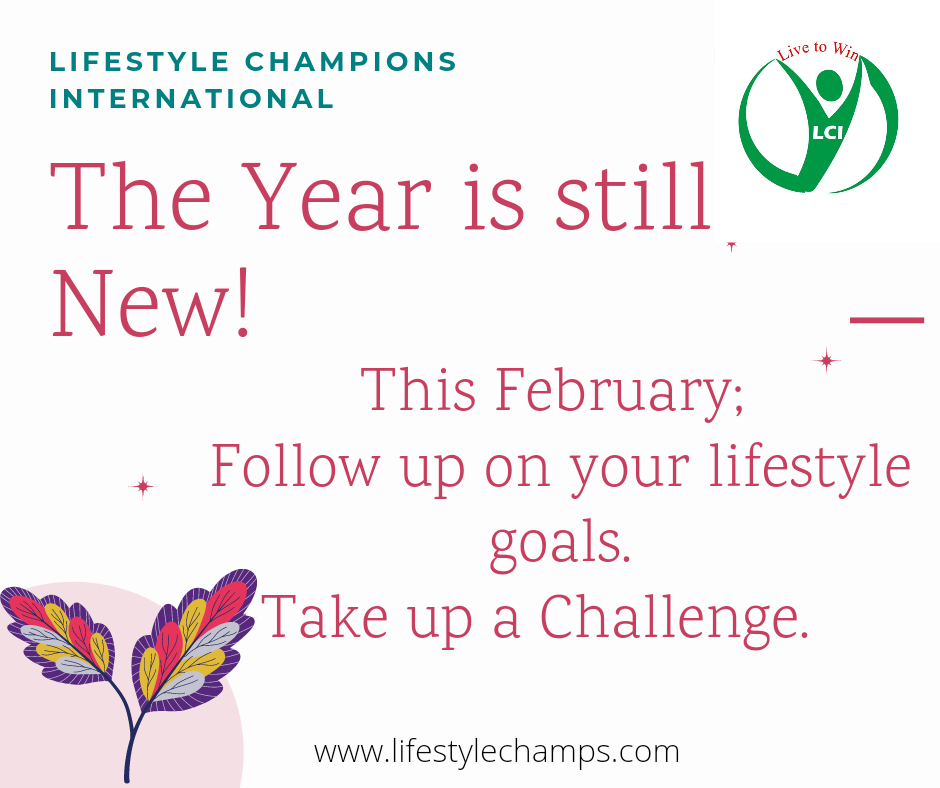 LIFESTYLE CHAMPIONS INTERNATIONAL

Live to Win
LCI

The Year is still New!

This February;
Follow up on your lifestyle goals.
Take up a Challenge.

www.lifestylechamps.com